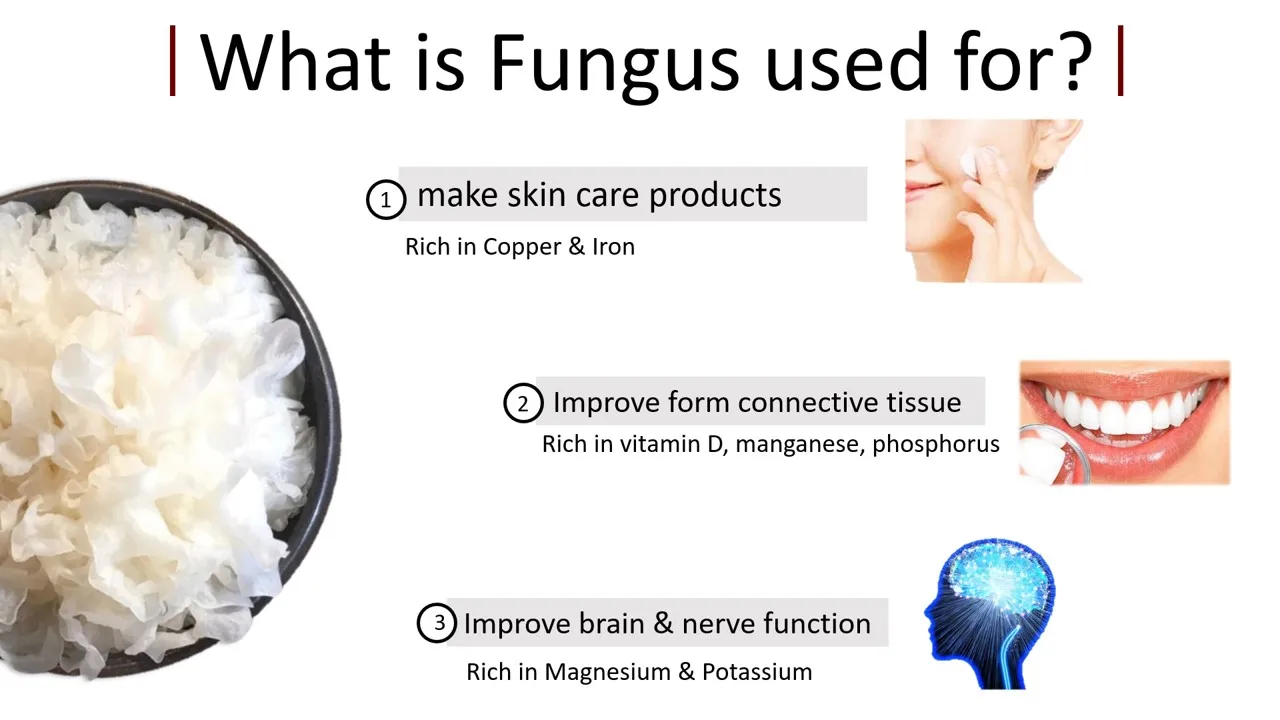 What is Fungus used for?

1 make skin care products

Rich in Copper & Iron

2 Improve form connective tissue

Rich in vitamin D, manganese, phosphorus

3 Improve brain & nerve function

Rich in Magnesium & Potassium